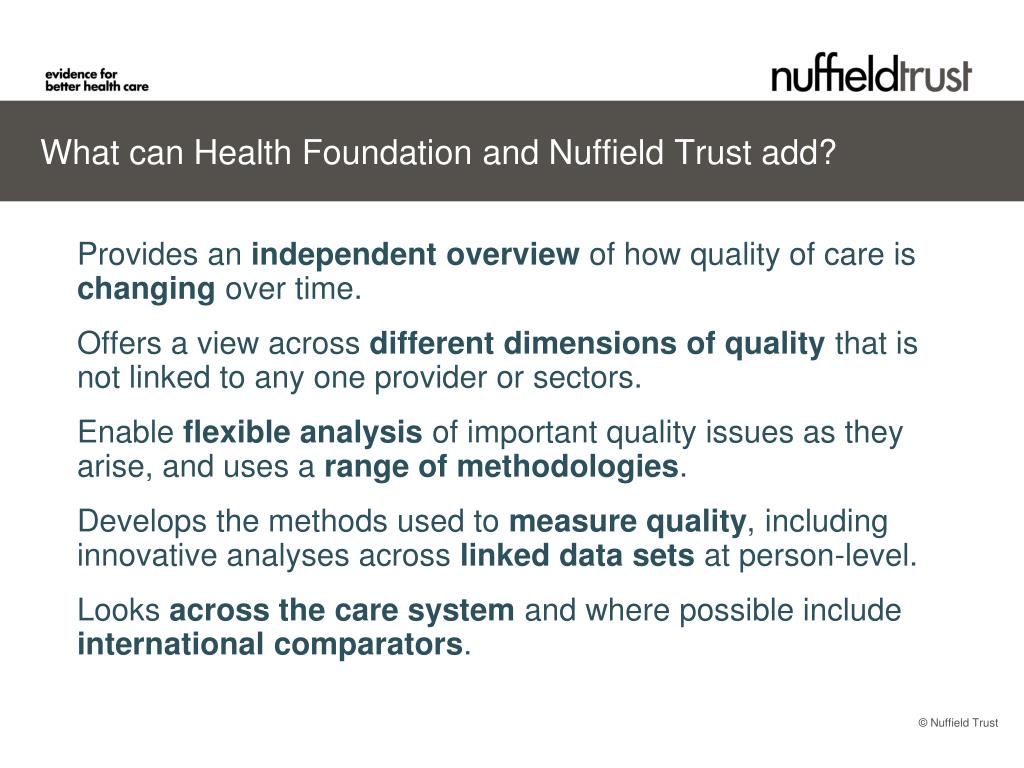 evidence for
better health care

nuffieldtrust

What can Health Foundation and Nuffield Trust add?

Provides an independent overview of how quality of care is changing over time.

Offers a view across different dimensions of quality that is not linked to any one provider or sectors.

Enable flexible analysis of important quality issues as they arise, and uses a range of methodologies.

Develops the methods used to measure quality, including innovative analyses across linked data sets at person-level.

Looks across the care system and where possible include international comparators.

© Nuffield Trust